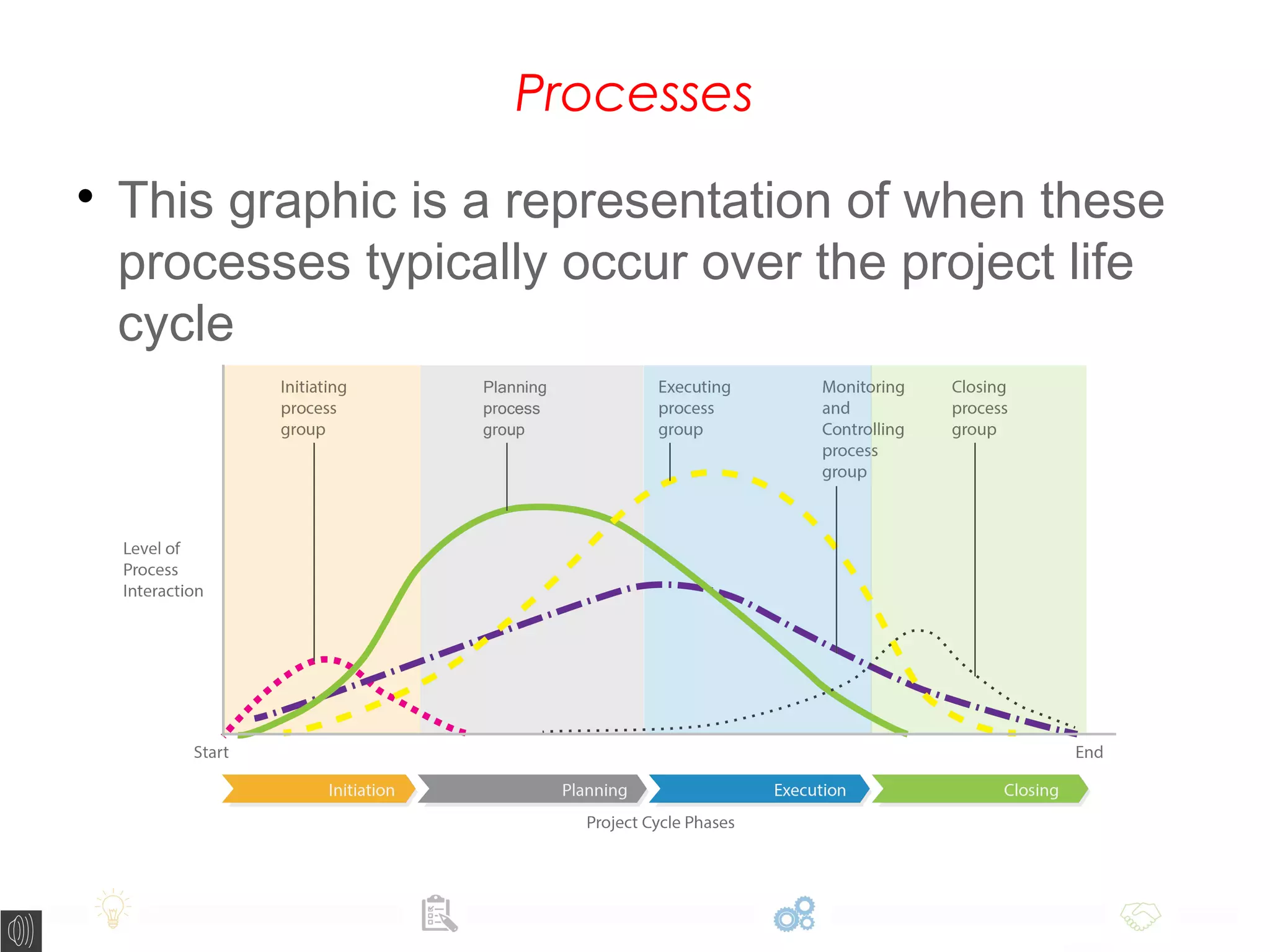 Processes

• This graphic is a representation of when these processes typically occur over the project life cycle

Initiating process group

Planning process group

Executing process group

Monitoring and Controlling process group

Closing process group

Level of Process Interaction

Start

End

Initiation

Planning

Execution

Closing

Project Cycle Phases